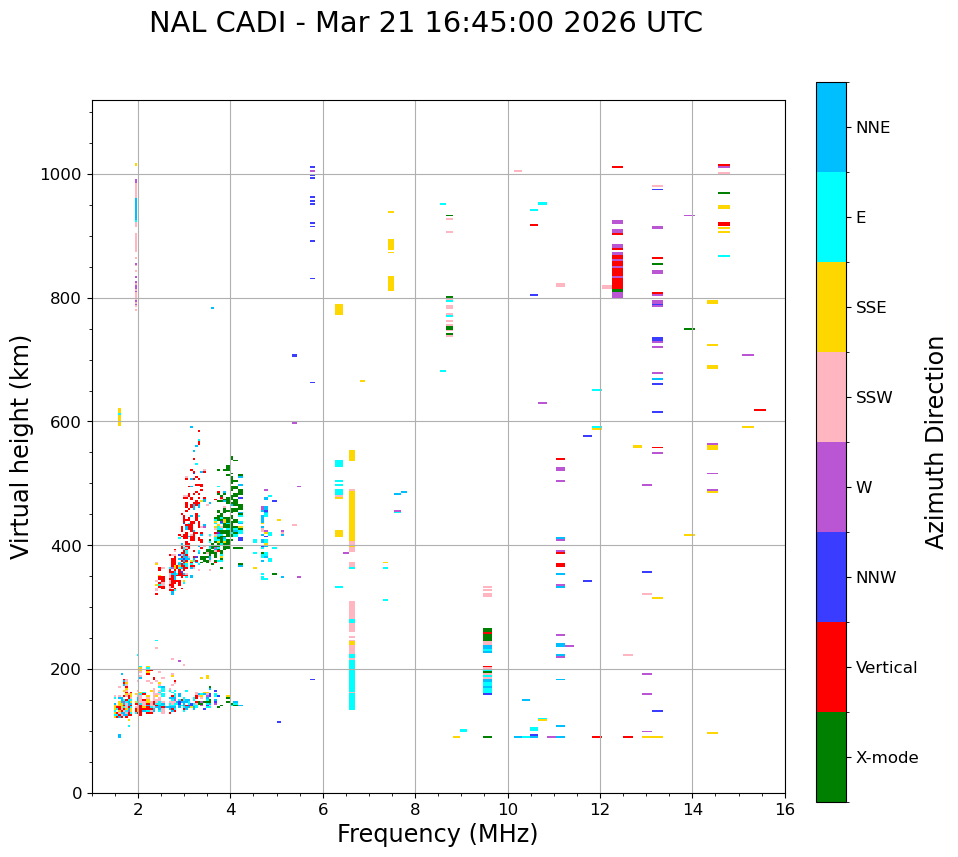 NAL CADI - Mar 21 16:45:00 2026 UTC

Virtual height (km)

1000
800
600
400
200
0

2 4 6 8 10 12 14 16

Frequency (MHz)

NNE
E
SSE
SSW
W
NNW
Vertical
X-mode

Azimuth Direction